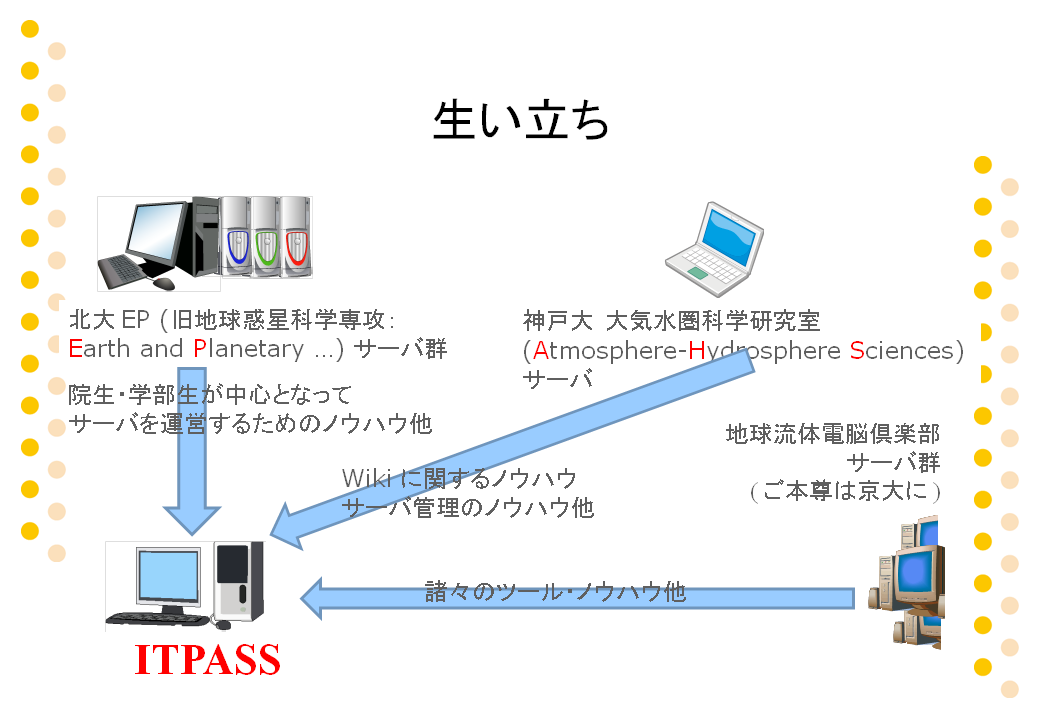 生い立ち

北大 EP (旧地球惑星科学専攻:
Earth and Planetary ...) サーバ群

院生・学部生が中心となって
サーバを運営するためのノウハウ他

神戸大 大気水圏科学研究室
(Atmosphere-Hydrosphere Sciences)
サーバ

地球流体電脳倶楽部
サーバ群
(ご本尊は京大に)

Wiki に関するノウハウ
サーバ管理のノウハウ他

諸々のツール・ノウハウ他

ITPASS